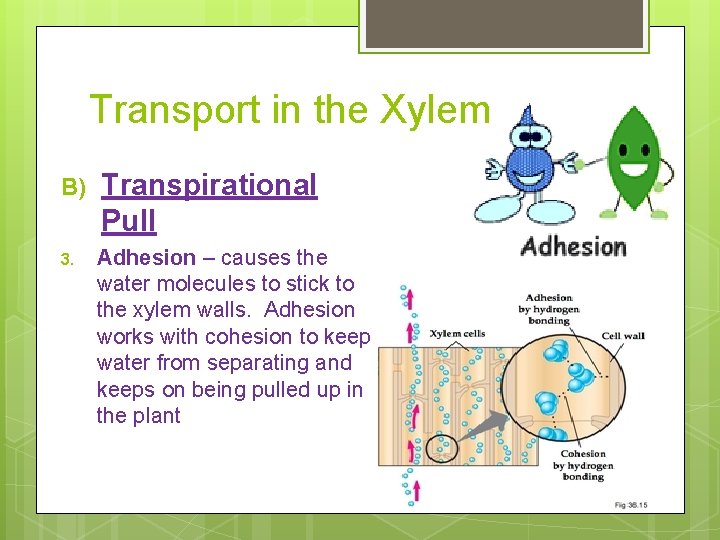 Transport in the Xylem

B) Transpirational Pull

3. Adhesion – causes the water molecules to stick to the xylem walls. Adhesion works with cohesion to keep water from separating and keeps on being pulled up in the plant

Adhesion

Adhesion by hydrogen bonding

Xylem cells

Cell wall

Cohesion by hydrogen bonding

Fig 36.15